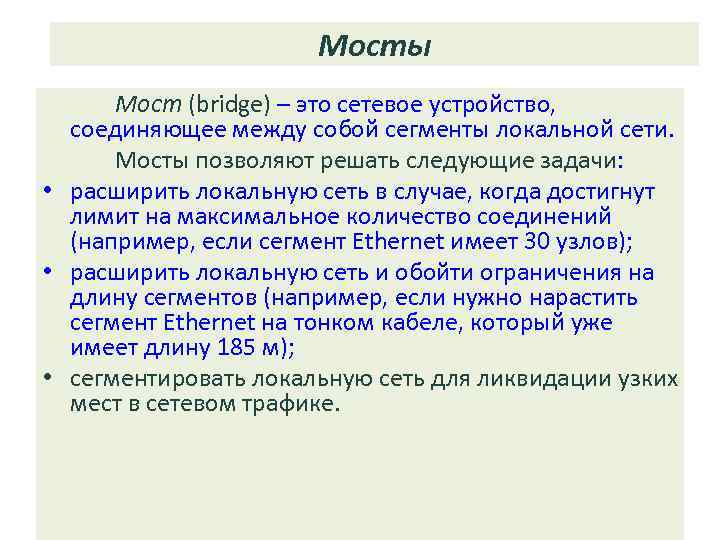 Мосты

Мост (bridge) – это сетевое устройство, соединяющее между собой сегменты локальной сети.

Мосты позволяют решать следующие задачи:

• расширить локальную сеть в случае, когда достигнут лимит на максимальное количество соединений (например, если сегмент Ethernet имеет 30 узлов);
• расширить локальную сеть и обойти ограничения на длину сегментов (например, если нужно нарастить сегмент Ethernet на тонком кабеле, который уже имеет длину 185 м);
• сегментировать локальную сеть для ликвидации узких мест в сетевом трафике.